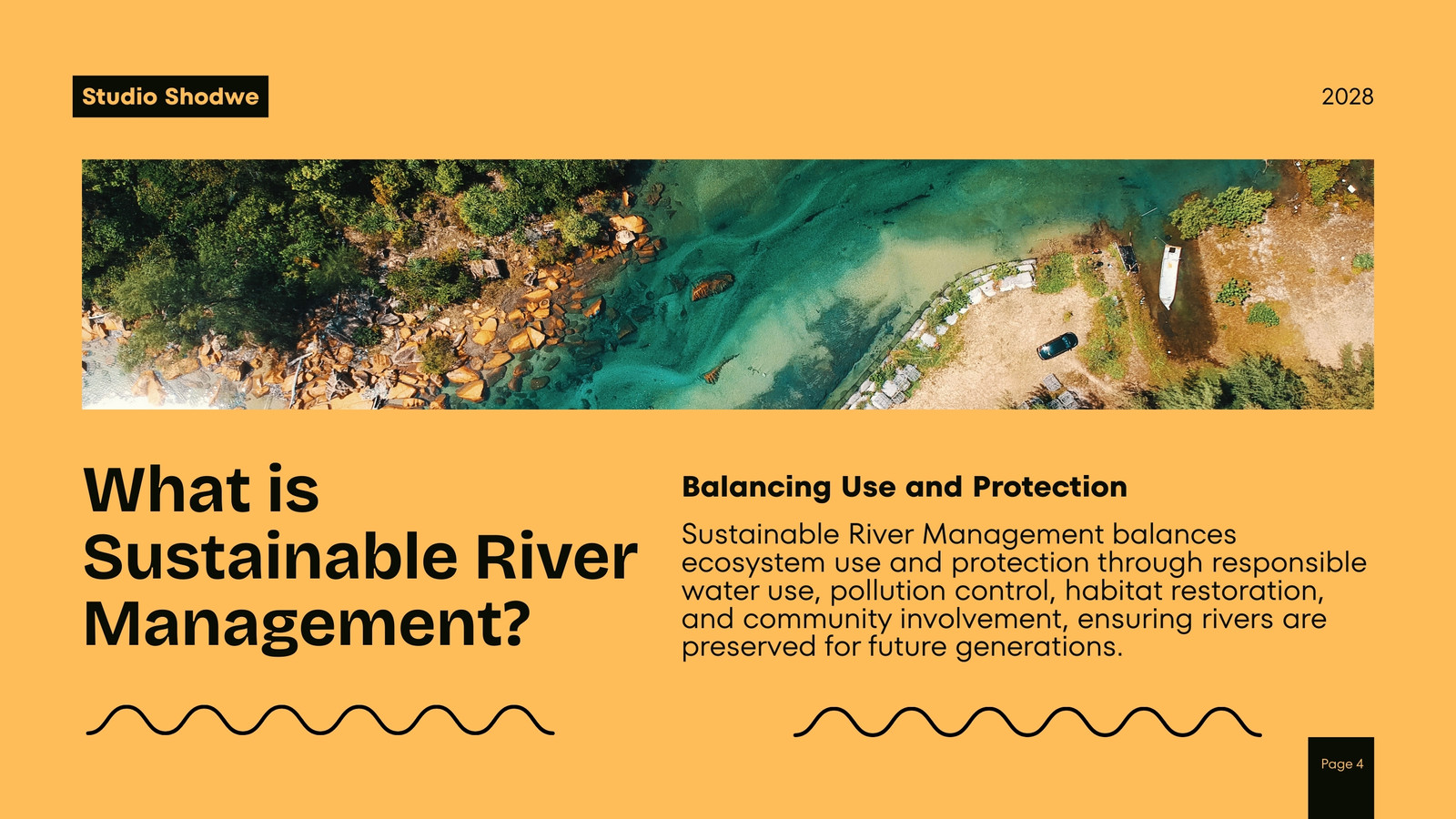 Studio Shodwe

2028

What is Sustainable River Management?

Balancing Use and Protection

Sustainable River Management balances ecosystem use and protection through responsible water use, pollution control, habitat restoration, and community involvement, ensuring rivers are preserved for future generations.

Page 4